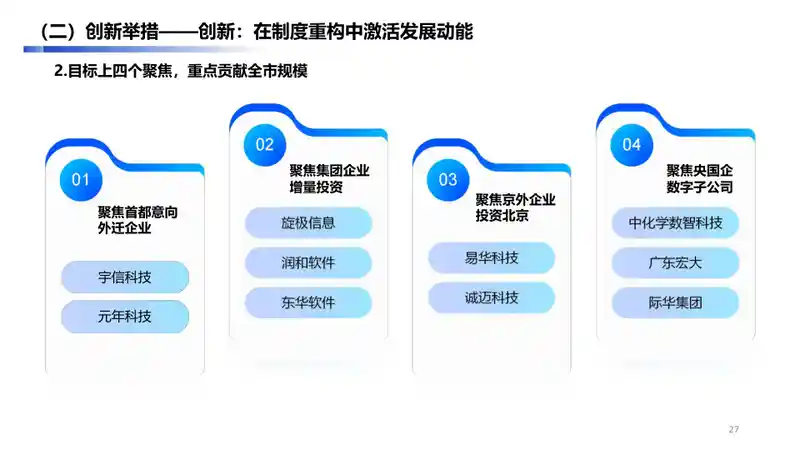 （二）创新举措——创新：在制度重构中激活发展动能

2.目标上四个聚焦，重点贡献全市规模

01
聚焦首都意向外迁企业
宇信科技
元年科技

02
聚焦集团企业增量投资
旋极信息
润和软件
东华软件

03
聚焦京外企业投资北京
易华科技
诚迈科技

04
聚焦央国企数字子公司
中化学数智科技
广东宏大
际华集团

27